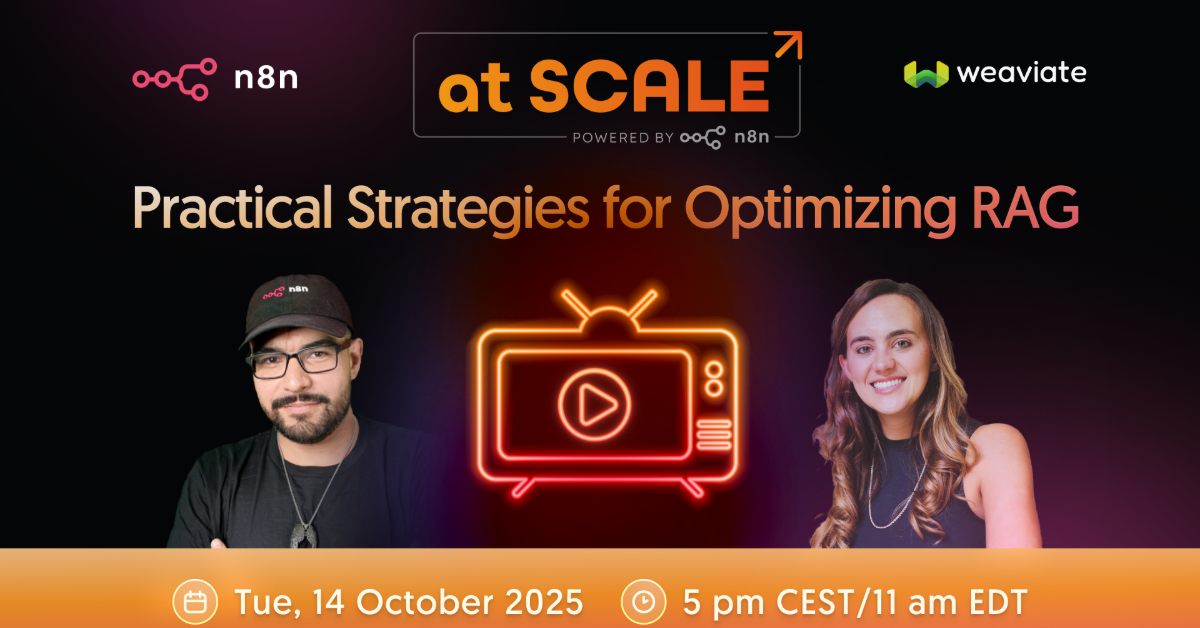 n8n

at SCALE
POWERED BY n8n

weaviate

Practical Strategies for Optimizing RAG

n8n

Tue, 14 October 2025

5 pm CEST/11 am EDT